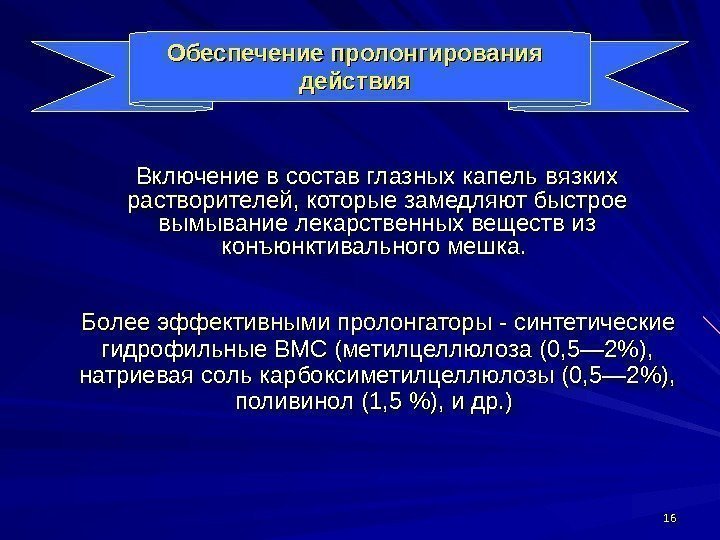 Обеспечение пролонгирования действия

Включение в состав глазных капель вязких растворителей, которые замедляют быстрое вымывание лекарственных веществ из конъюнктивального мешка.

Более эффективными пролонгаторы - синтетические гидрофильные ВМС (метилцеллюлоза (0,5—2%), натриевая соль карбоксиметилцеллюлозы (0,5—2%), поливинол (1,5 %), и др.)

16